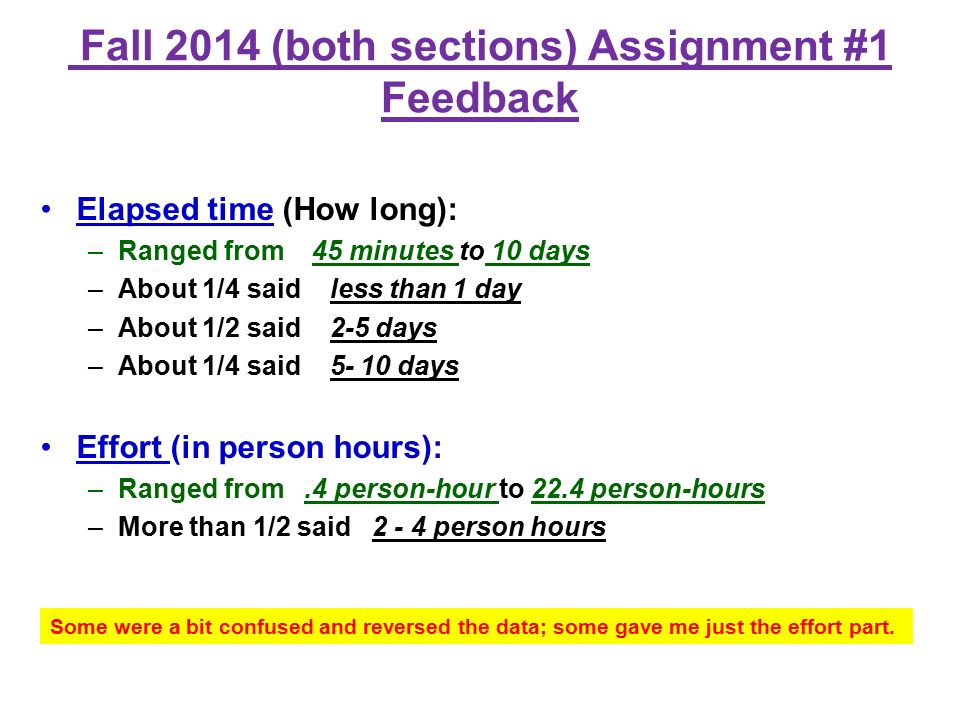 Fall 2014 (both sections) Assignment #1 Feedback

• Elapsed time (How long):
– Ranged from 45 minutes to 10 days
– About 1/4 said less than 1 day
– About 1/2 said 2-5 days
– About 1/4 said 5- 10 days

• Effort (in person hours):
– Ranged from .4 person-hour to 22.4 person-hours
– More than 1/2 said 2 - 4 person hours

Some were a bit confused and reversed the data; some gave me just the effort part.